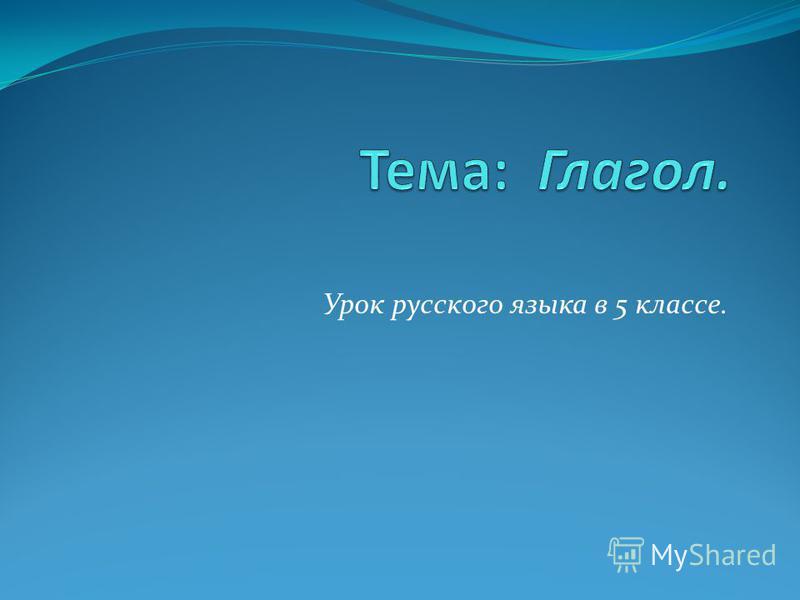 Тема: Глагол.

Урок русского языка в 5 классе.

MyShared